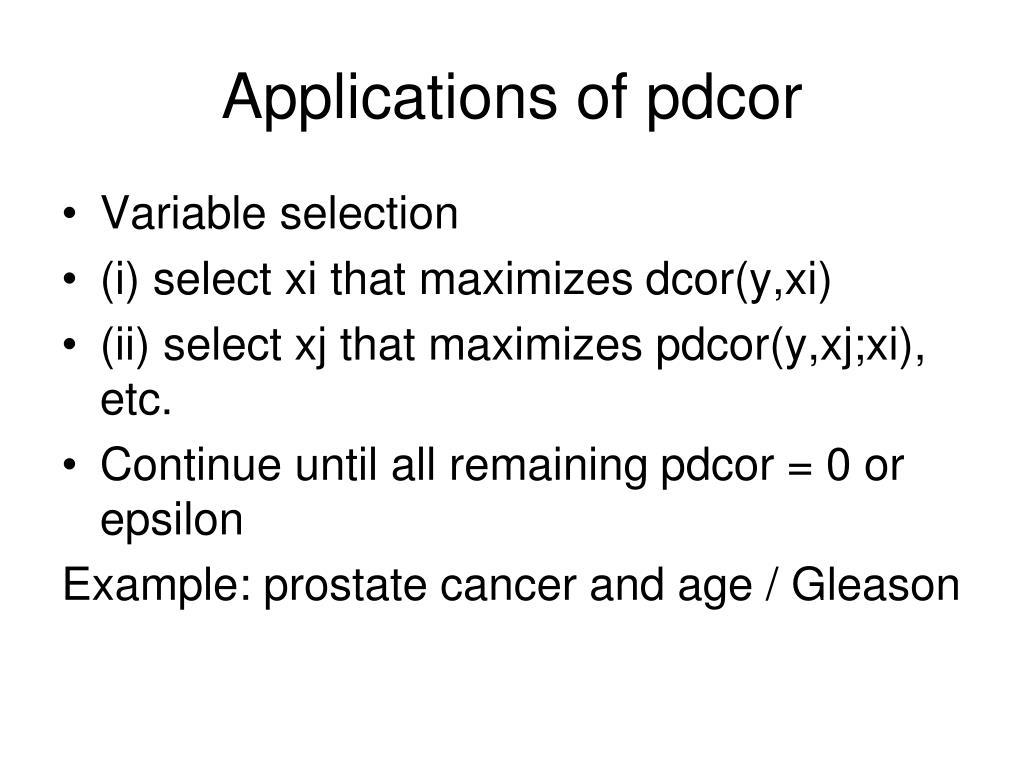 Applications of pdcor

• Variable selection
• (i) select xi that maximizes dcor(y,xi)
• (ii) select xj that maximizes pdcor(y,xj;xi), etc.
• Continue until all remaining pdcor = 0 or epsilon

Example: prostate cancer and age / Gleason